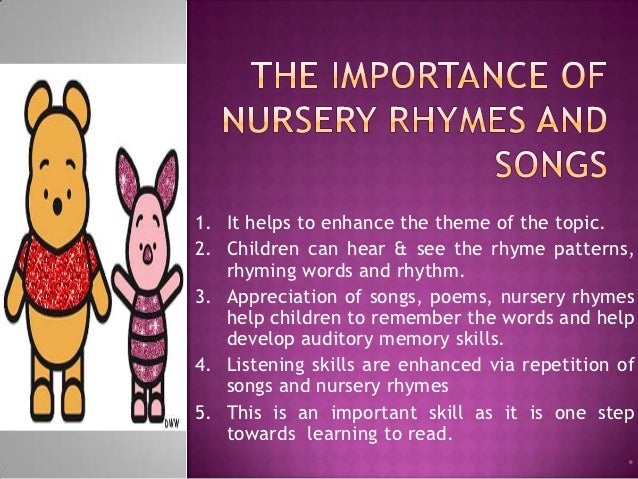 DWW

THE IMPORTANCE OF NURSERY RHYMES AND SONGS

1. It helps to enhance the theme of the topic.
2. Children can hear & see the rhyme patterns, rhyming words and rhythm.
3. Appreciation of songs, poems, nursery rhymes help children to remember the words and help develop auditory memory skills.
4. Listening skills are enhanced via repetition of songs and nursery rhymes
5. This is an important skill as it is one step towards learning to read.